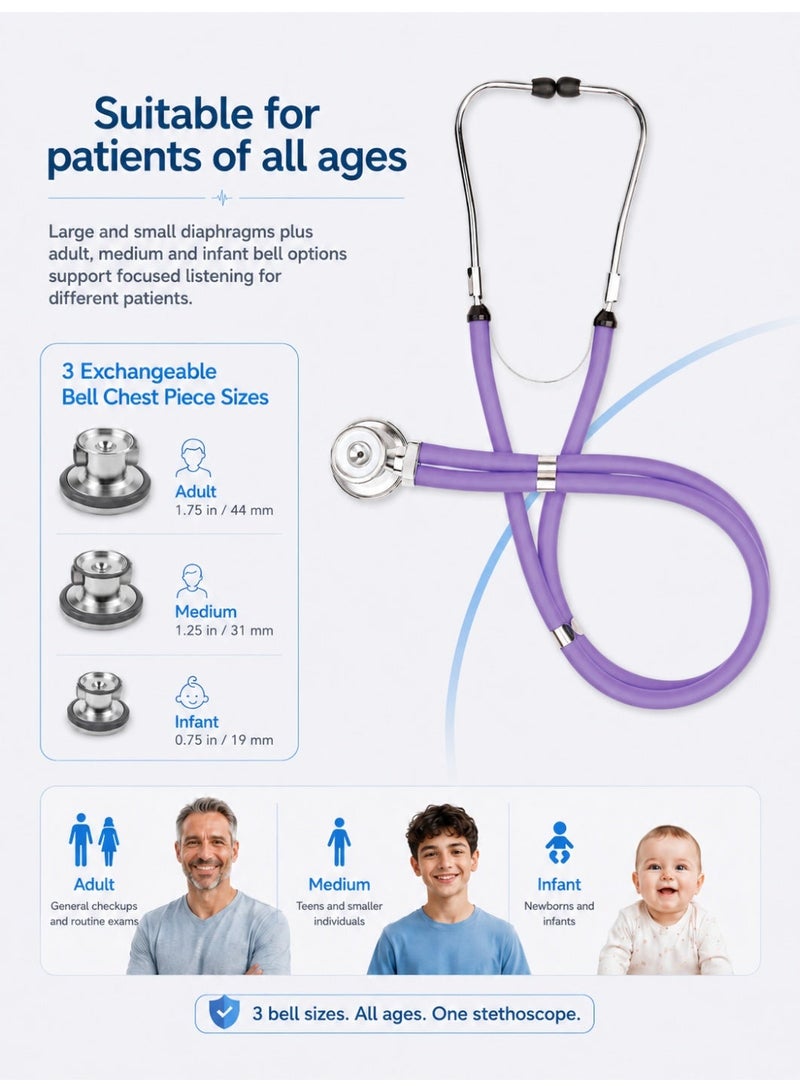 Suitable for patients of all ages

Large and small diaphragms plus adult, medium and infant bell options support focused listening for different patients.

3 Exchangeable Bell Chest Piece Sizes

Adult
1.75 in / 44 mm

Medium
1.25 in / 31 mm

Infant
0.75 in / 19 mm

Adult
General checkups and routine exams

Medium
Teens and smaller individuals

Infant
Newborns and infants

3 bell sizes. All ages. One stethoscope.